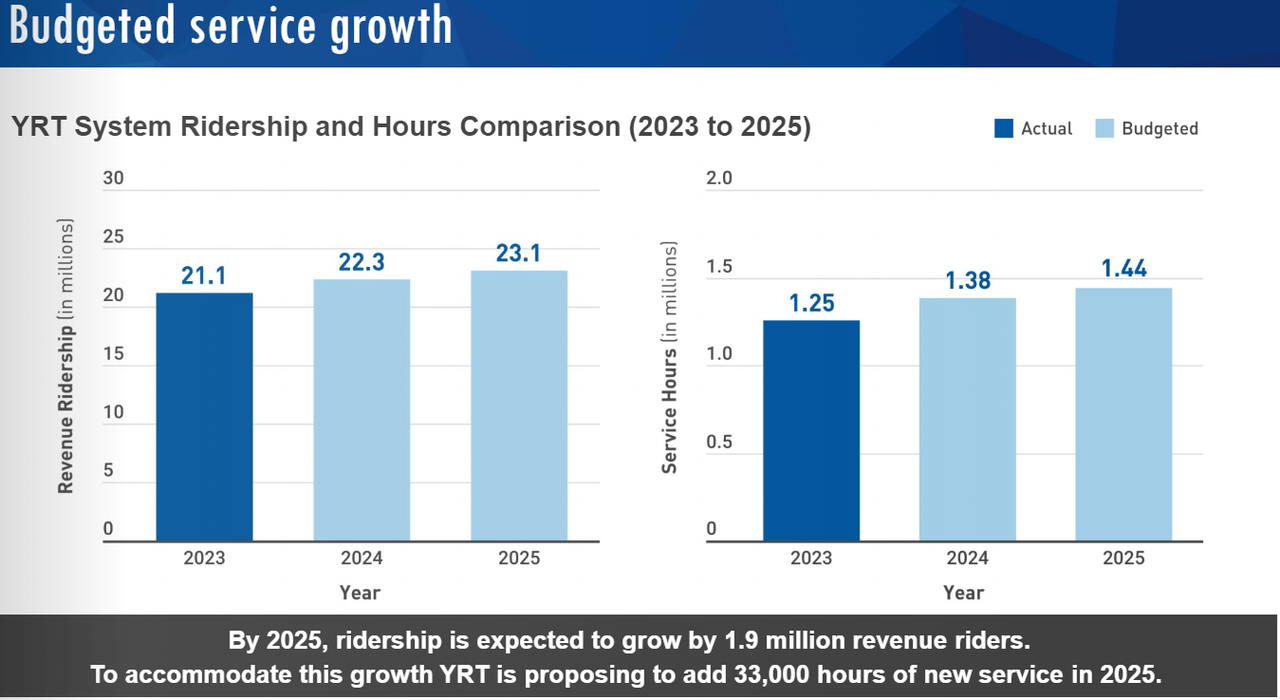 Budgeted service growth

YRT System Ridership and Hours Comparison (2023 to 2025)

Actual
Budgeted

Revenue Ridership (in millions)

30
25
20
15
10
5
0

21.1
22.3
23.1

2023
2024
2025

Year

Service Hours (in millions)

2.0
1.5
1.0
0.5
0

1.25
1.38
1.44

2023
2024
2025

Year

By 2025, ridership is expected to grow by 1.9 million revenue riders.
To accommodate this growth YRT is proposing to add 33,000 hours of new service in 2025.